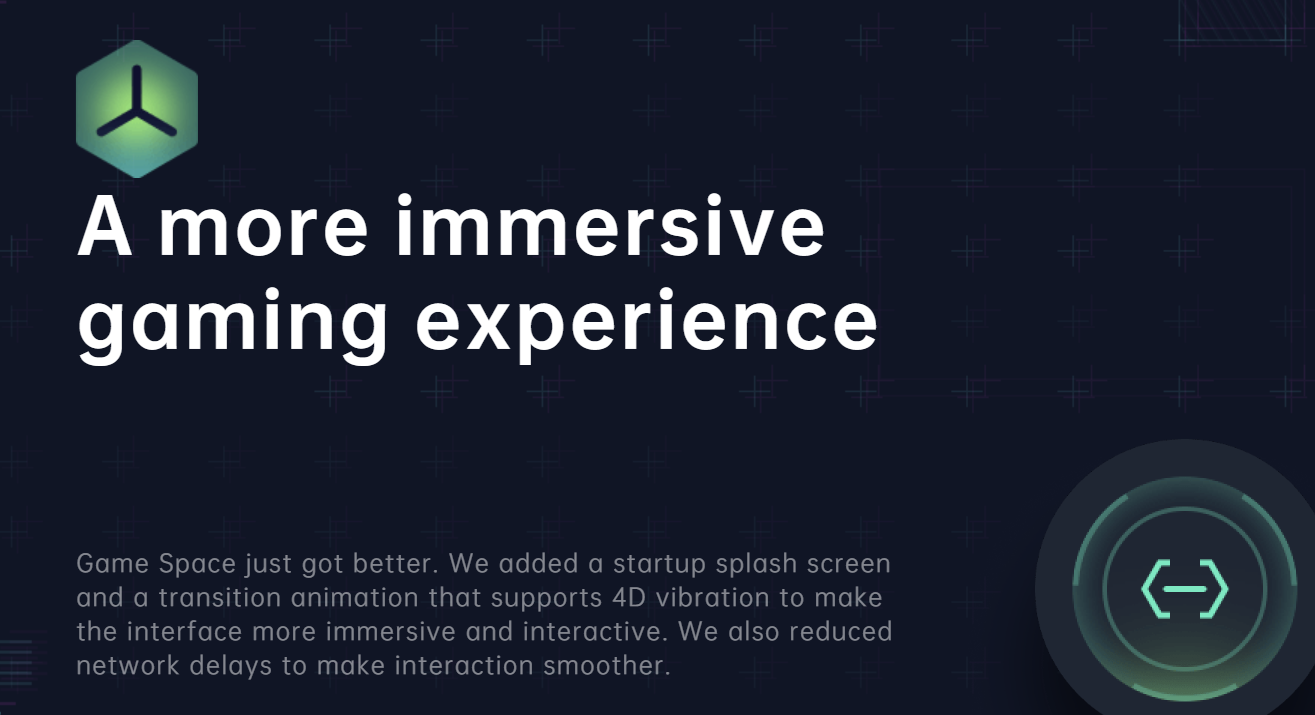 A more immersive gaming experience

Game Space just got better. We added a startup splash screen and a transition animation that supports 4D vibration to make the interface more immersive and interactive. We also reduced network delays to make interaction smoother.